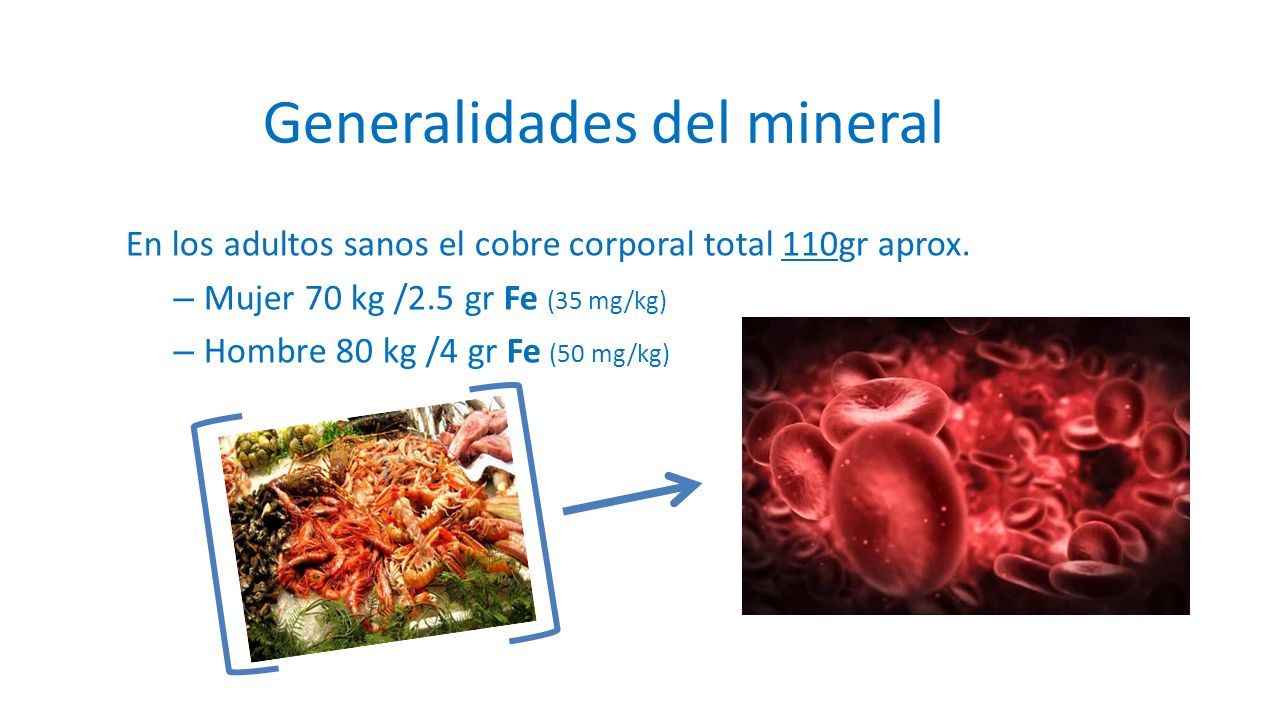 Generalidades del mineral

En los adultos sanos el cobre corporal total 110gr aprox.

– Mujer 70 kg /2.5 gr Fe (35 mg/kg)

– Hombre 80 kg /4 gr Fe (50 mg/kg)